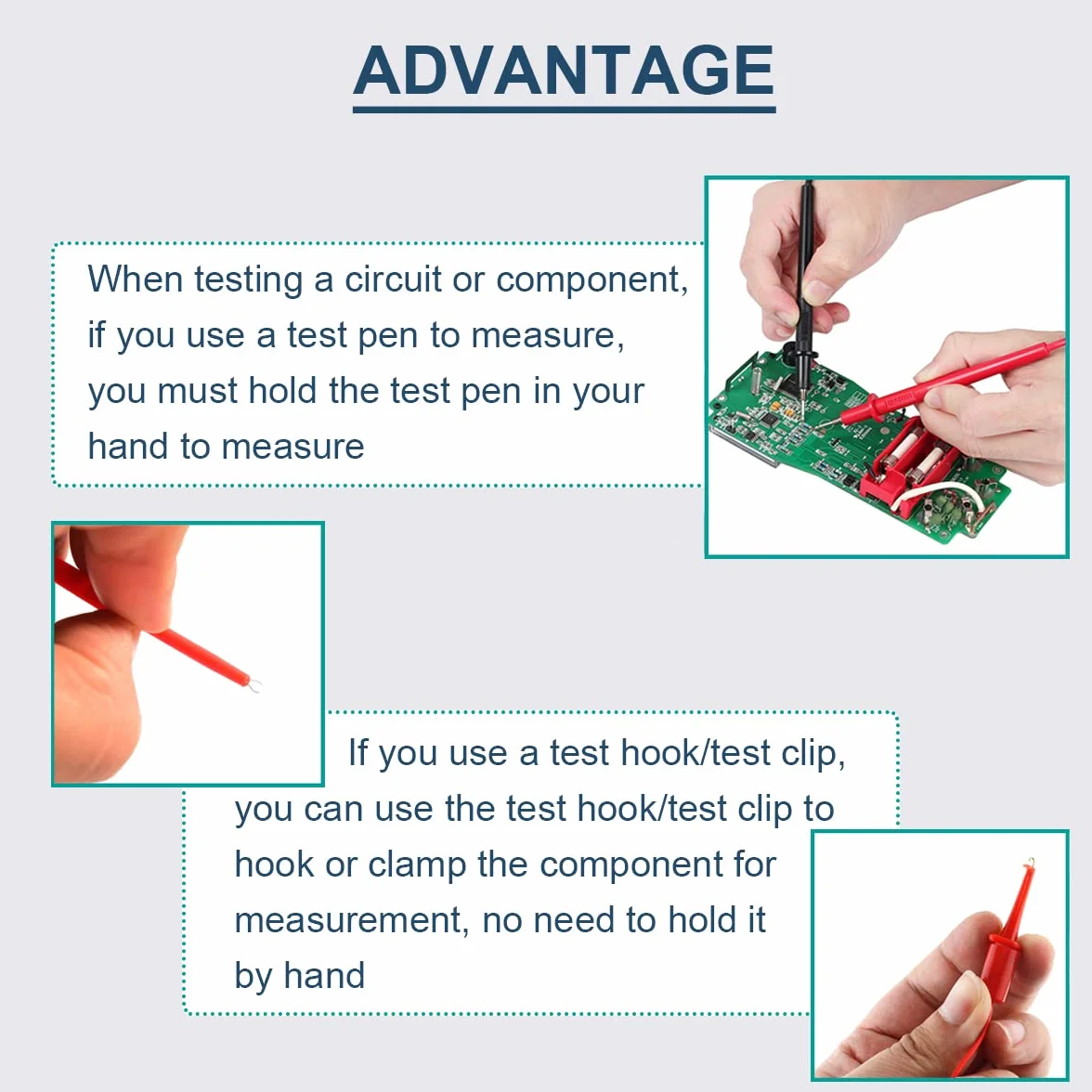 ADVANTAGE

When testing a circuit or component, if you use a test pen to measure, you must hold the test pen in your hand to measure

If you use a test hook/test clip, you can use the test hook/test clip to hook or clamp the component for measurement, no need to hold it by hand